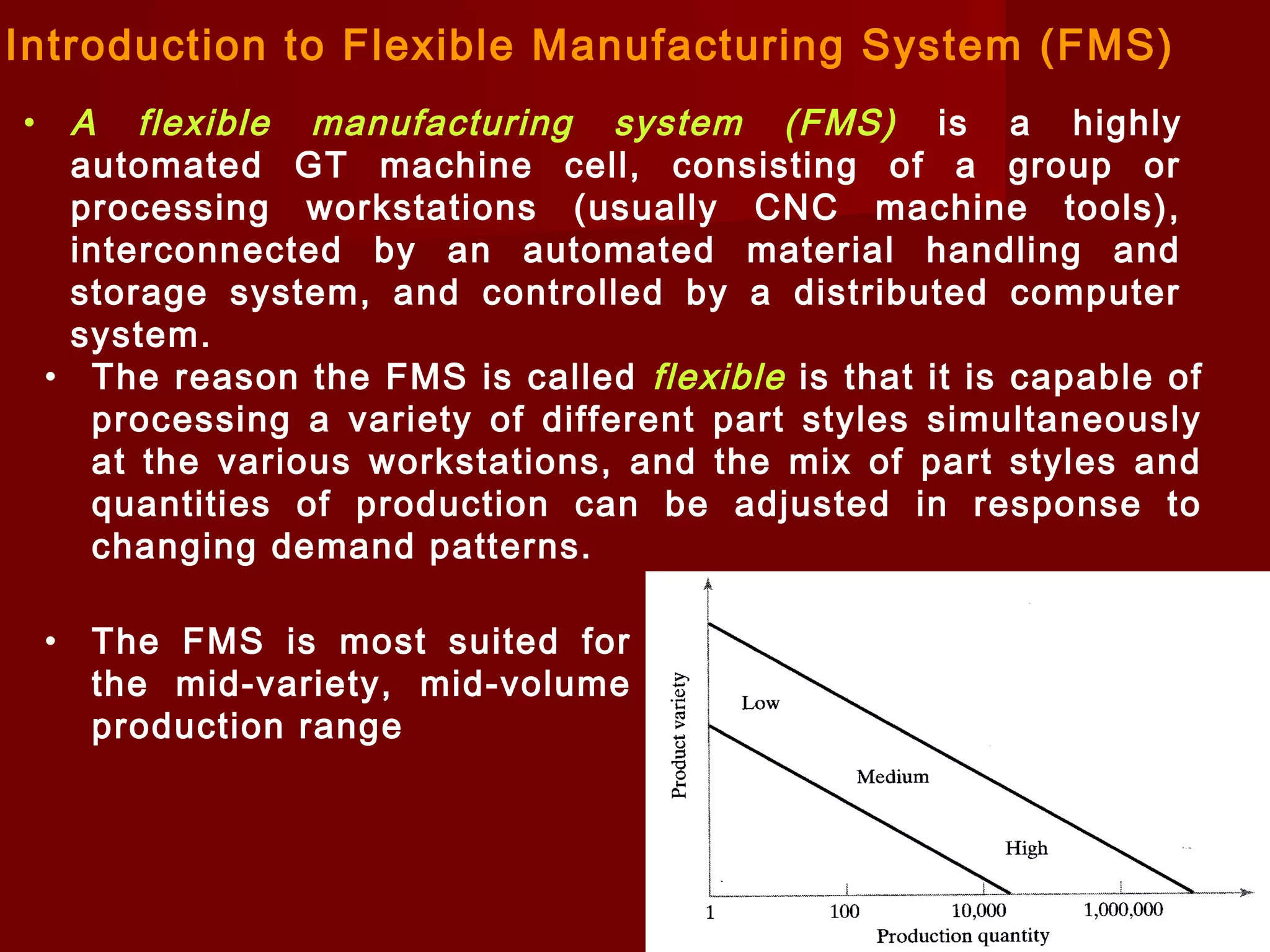 Introduction to Flexible Manufacturing System (FMS)

• A flexible manufacturing system (FMS) is a highly automated GT machine cell, consisting of a group or processing workstations (usually CNC machine tools), interconnected by an automated material handling and storage system, and controlled by a distributed computer system.

• The reason the FMS is called flexible is that it is capable of processing a variety of different part styles simultaneously at the various workstations, and the mix of part styles and quantities of production can be adjusted in response to changing demand patterns.

• The FMS is most suited for the mid-variety, mid-volume production range

Product variety
Low
Medium
High
1
100
10,000
1,000,000
Production quantity